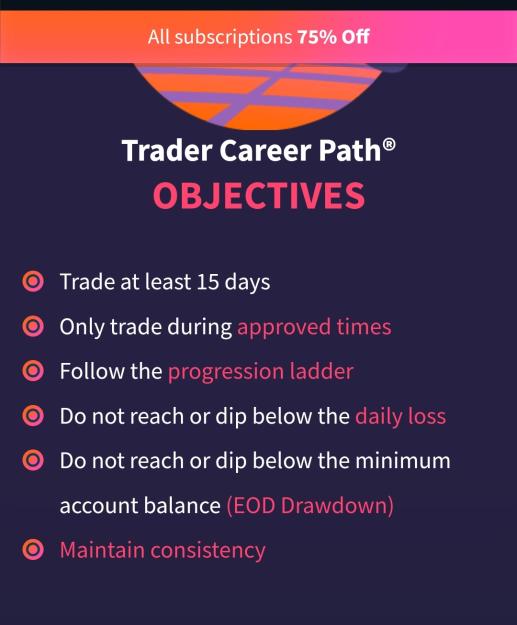 All subscriptions 75% Off

Trader Career Path®
OBJECTIVES

Trade at least 15 days
Only trade during approved times
Follow the progression ladder
Do not reach or dip below the daily loss
Do not reach or dip below the minimum account balance (EOD Drawdown)
Maintain consistency